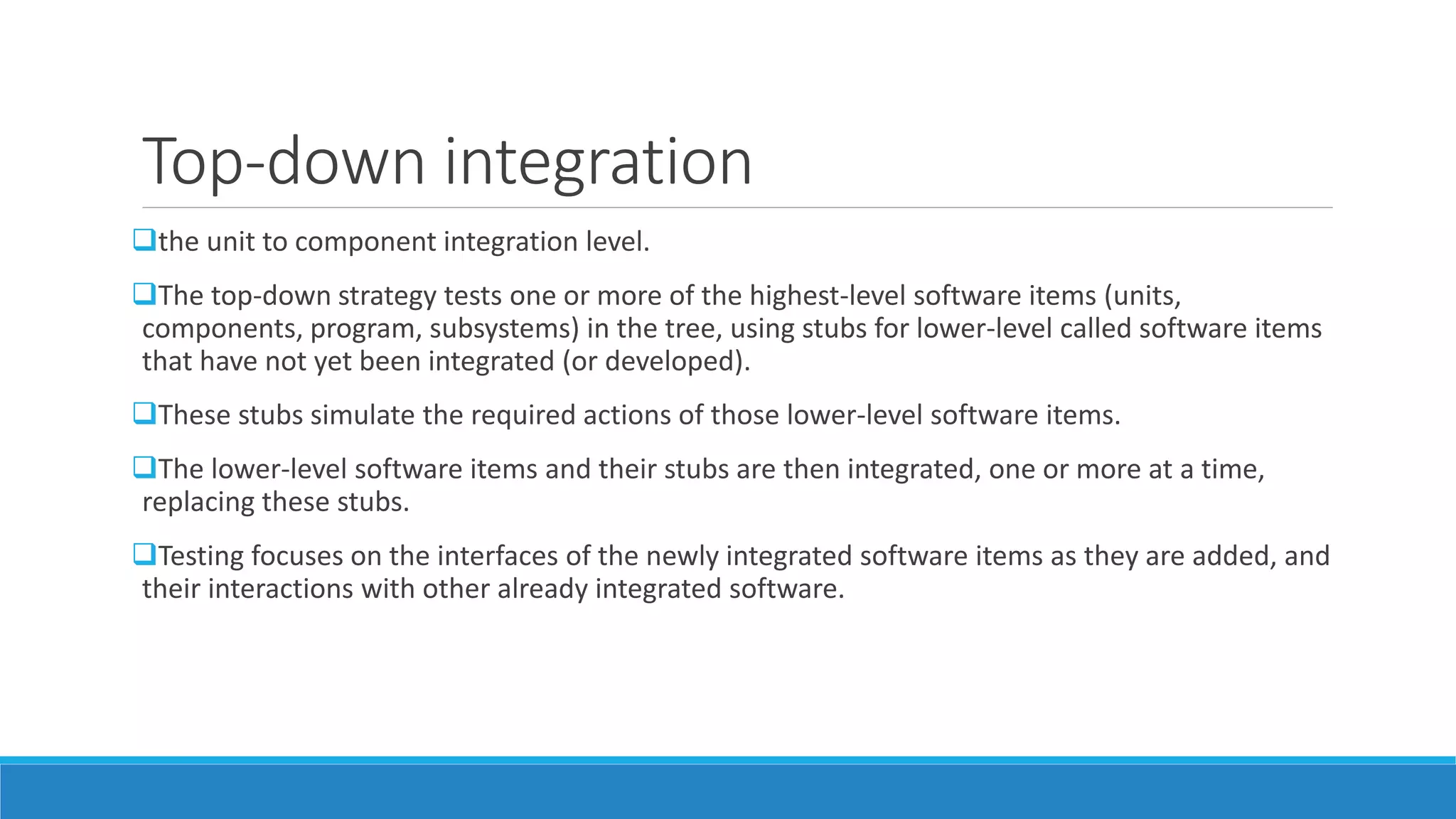 Top-down integration

❑the unit to component integration level.

❑The top-down strategy tests one or more of the highest-level software items (units, components, program, subsystems) in the tree, using stubs for lower-level called software items that have not yet been integrated (or developed).

❑These stubs simulate the required actions of those lower-level software items.

❑The lower-level software items and their stubs are then integrated, one or more at a time, replacing these stubs.

❑Testing focuses on the interfaces of the newly integrated software items as they are added, and their interactions with other already integrated software.